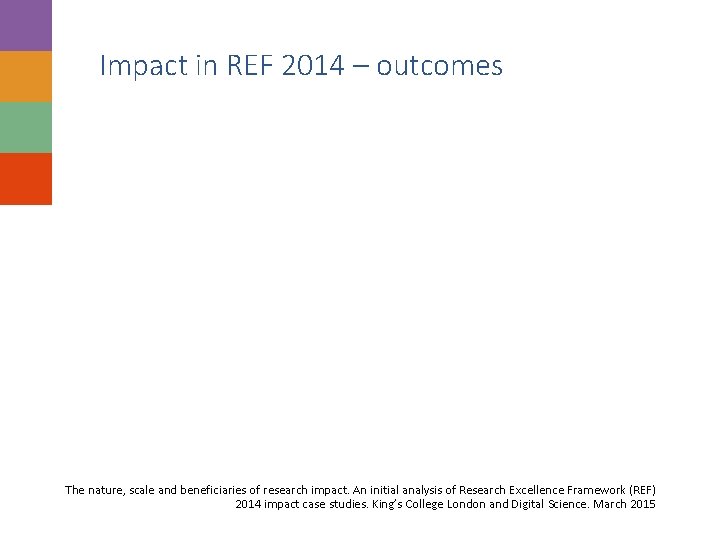 Impact in REF 2014 – outcomes

The nature, scale and beneficiaries of research impact. An initial analysis of Research Excellence Framework (REF) 2014 impact case studies. King's College London and Digital Science. March 2015